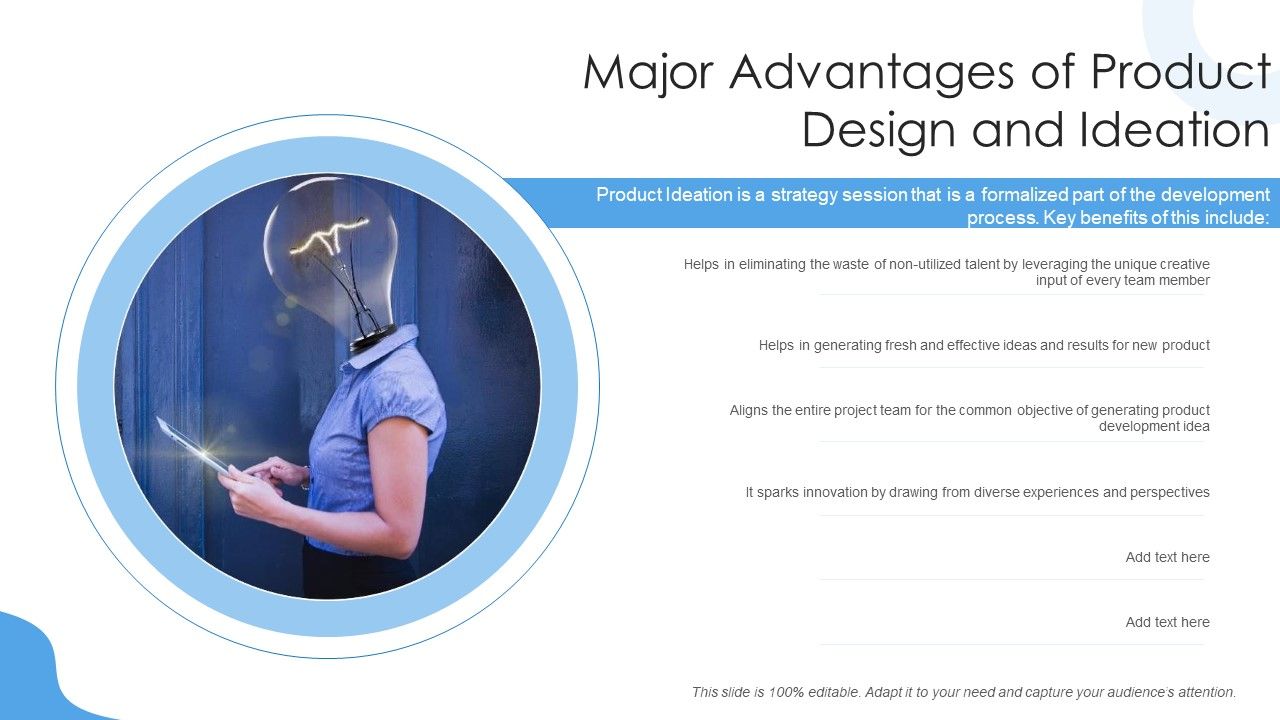 Major Advantages of Product Design and Ideation

Product Ideation is a strategy session that is a formalized part of the development process. Key benefits of this include:

Helps in eliminating the waste of non-utilized talent by leveraging the unique creative input of every team member

Helps in generating fresh and effective ideas and results for new product

Aligns the entire project team for the common objective of generating product development idea

It sparks innovation by drawing from diverse experiences and perspectives

Add text here

Add text here

This slide is 100% editable. Adapt it to your need and capture your audience's attention.